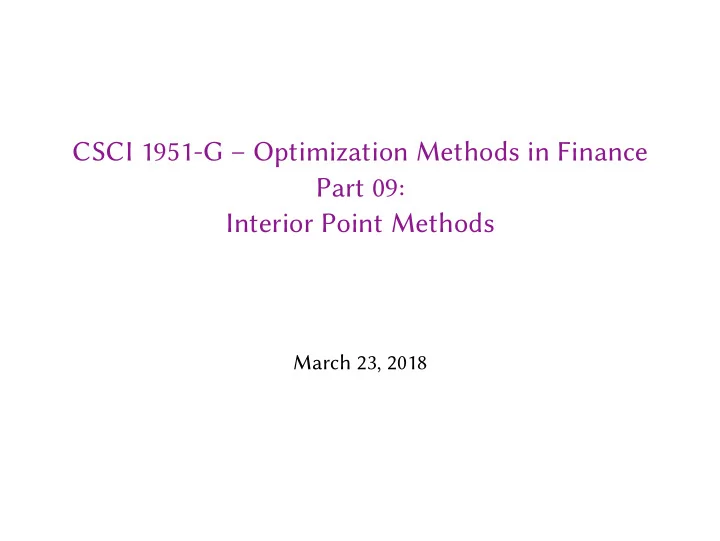 CSCI 1951-G – Optimization Methods in Finance
Part 09:
Interior Point Methods

March 23, 2018